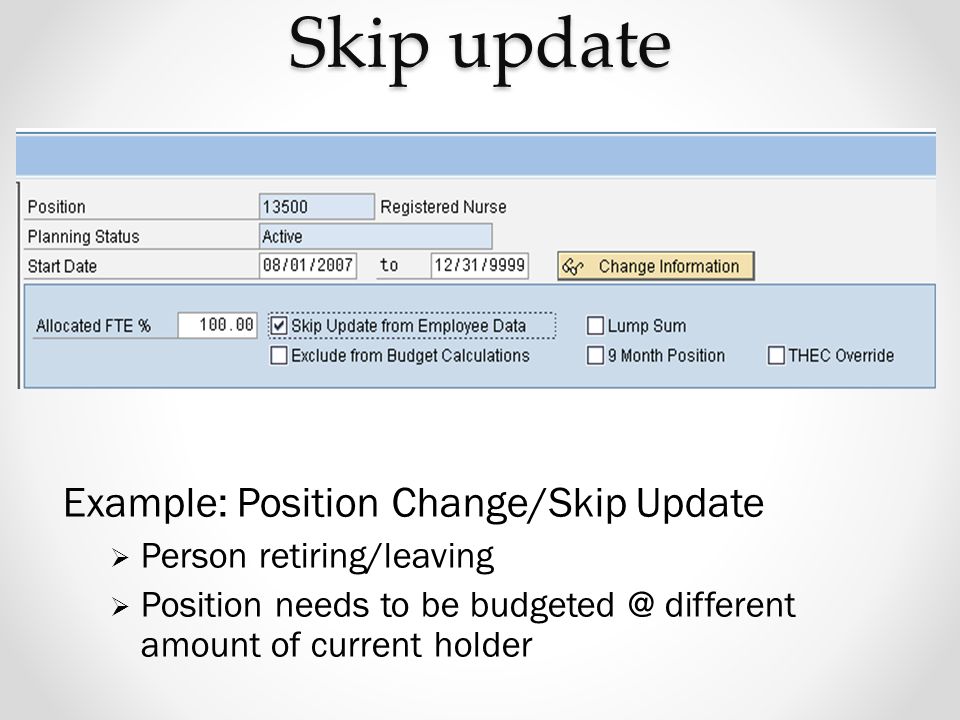 Skip update

Position 13500 Registered Nurse
Planning Status Active
Start Date 08/01/2007 to 12/31/9999 Change Information

Allocated FTE % 100.00 Skip Update from Employee Data Lump Sum
Exclude from Budget Calculations 9 Month Position THEC Override

Example: Position Change/Skip Update
➢ Person retiring/leaving
➢ Position needs to be budgeted @ different amount of current holder